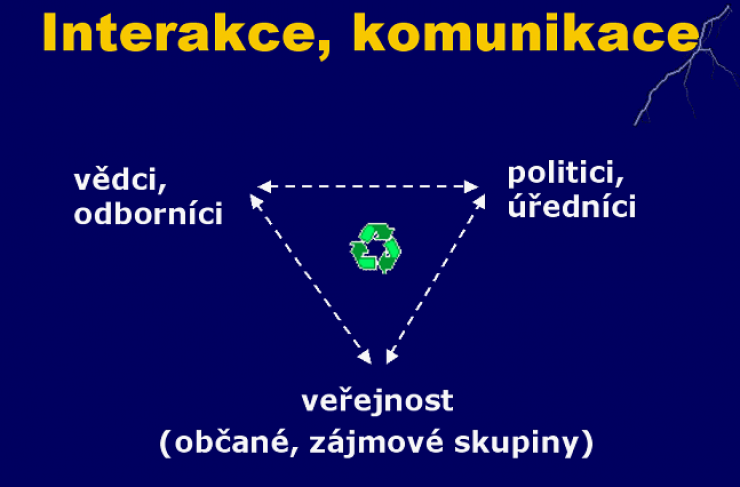 Interakce, komunikace

vědci, odborníci

politici, úředníci

veřejnost
(občané, zájmové skupiny)